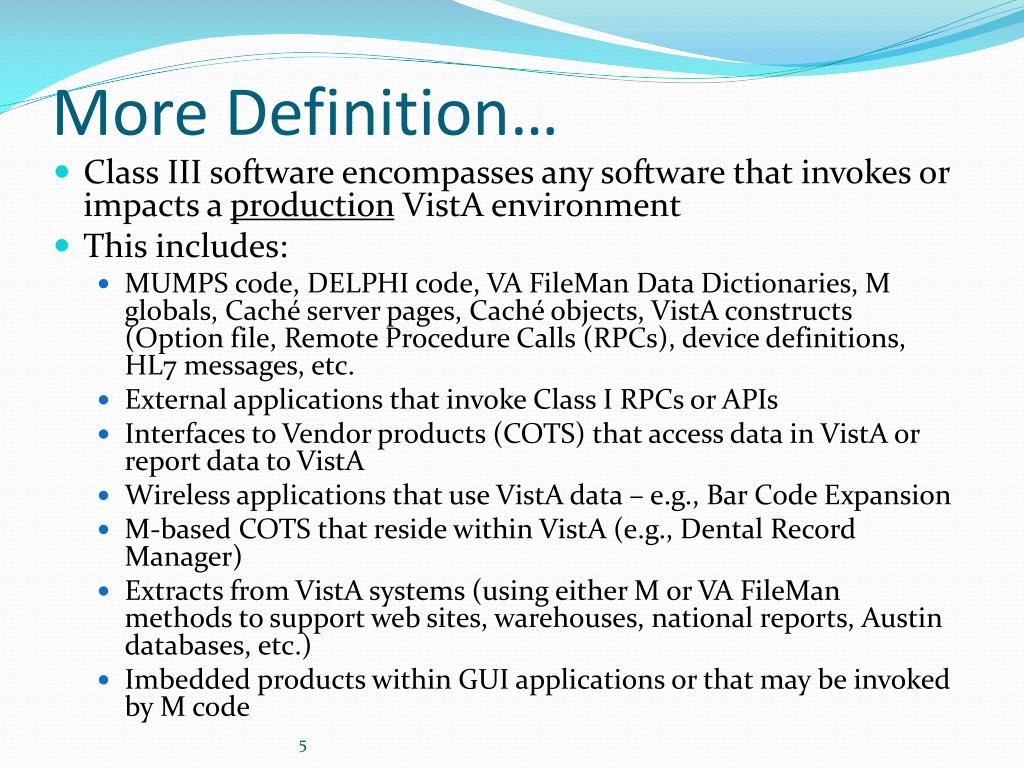 More Definition…

Class III software encompasses any software that invokes or impacts a production VistA environment

This includes:

MUMPS code, DELPHI code, VA FileMan Data Dictionaries, M globals, Caché server pages, Caché objects, VistA constructs (Option file, Remote Procedure Calls (RPCs), device definitions, HL7 messages, etc.

External applications that invoke Class I RPCs or APIs

Interfaces to Vendor products (COTS) that access data in VistA or report data to VistA

Wireless applications that use VistA data – e.g., Bar Code Expansion

M-based COTS that reside within VistA (e.g., Dental Record Manager)

Extracts from VistA systems (using either M or VA FileMan methods to support web sites, warehouses, national reports, Austin databases, etc.)

Imbedded products within GUI applications or that may be invoked by M code

5